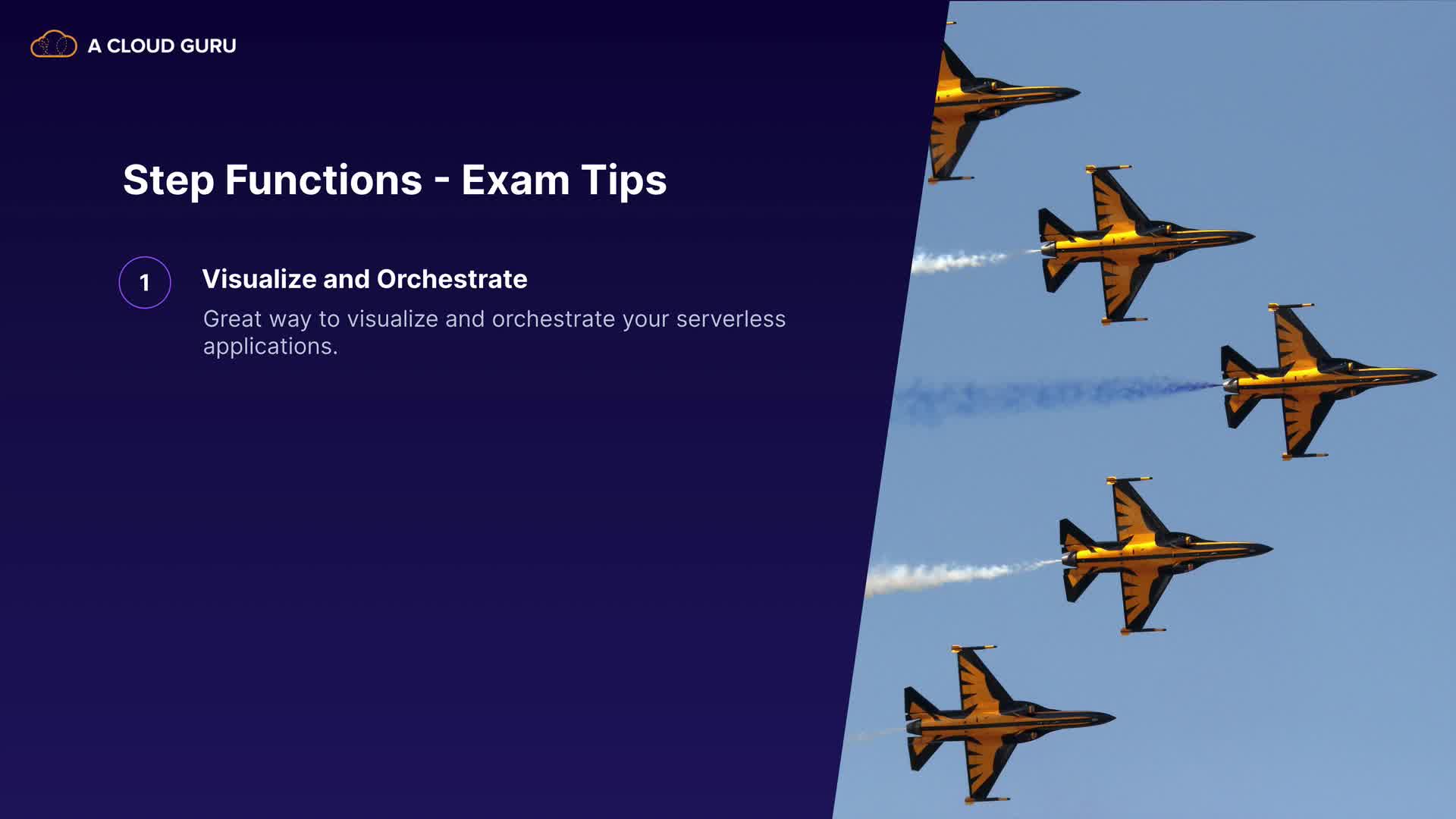 A CLOUD GURU

Step Functions - Exam Tips

1

Visualize and Orchestrate

Great way to visualize and orchestrate your serverless applications.